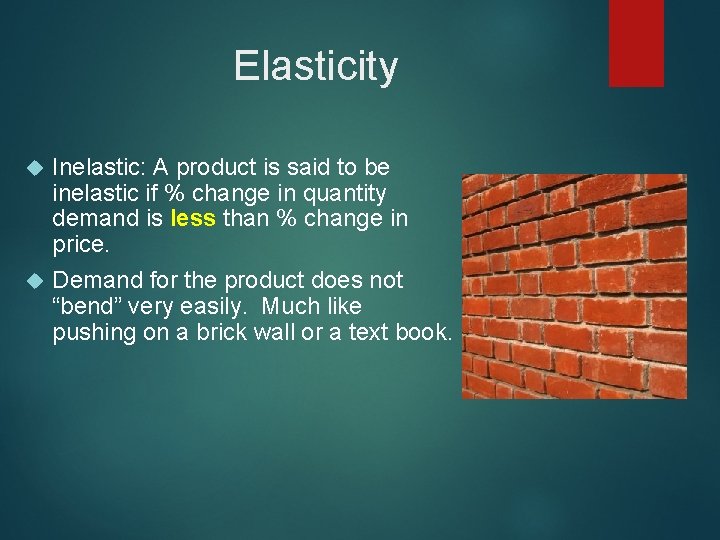 Elasticity

Inelastic: A product is said to be inelastic if % change in quantity demand is less than % change in price.

Demand for the product does not “bend” very easily. Much like pushing on a brick wall or a text book.